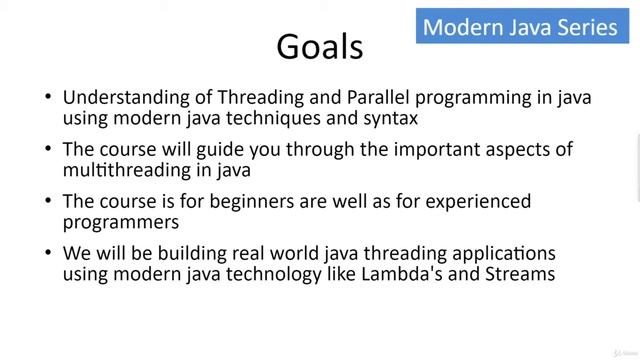 Modern Java Series

Goals

• Understanding of Threading and Parallel programming in java using modern java techniques and syntax

• The course will guide you through the important aspects of multithreading in java

• The course is for beginners are well as for experienced programmers

• We will be building real world java threading applications using modern java technology like Lambda's and Streams